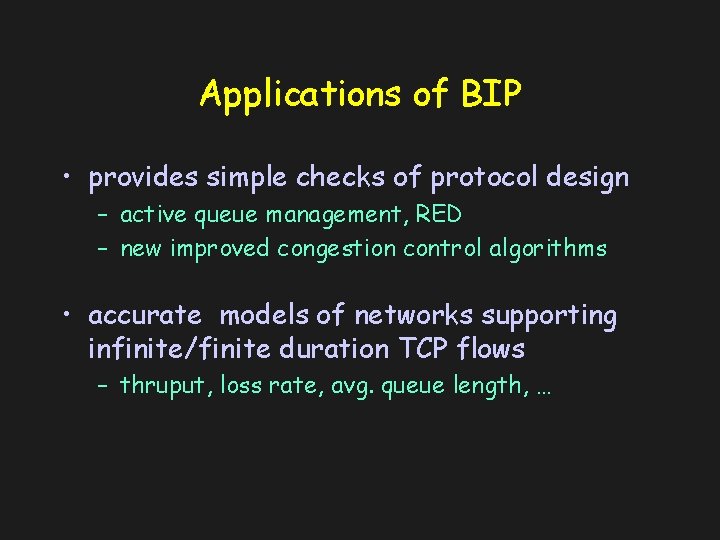 Applications of BIP

• provides simple checks of protocol design
– active queue management, RED
– new improved congestion control algorithms

• accurate models of networks supporting infinite/finite duration TCP flows
– thruput, loss rate, avg. queue length, …